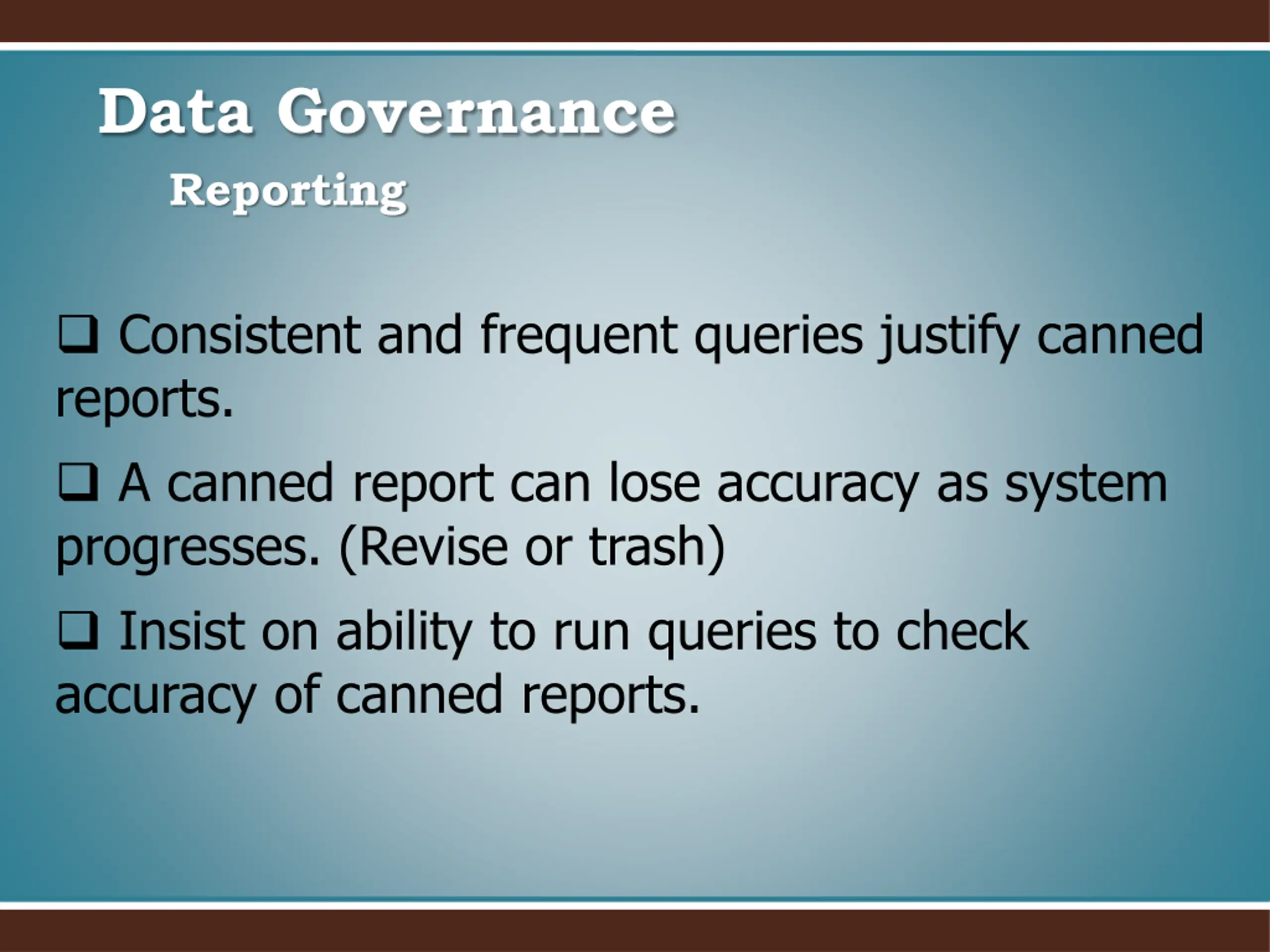 Data Governance

Reporting

❑ Consistent and frequent queries justify canned reports.

❑ A canned report can lose accuracy as system progresses. (Revise or trash)

❑ Insist on ability to run queries to check accuracy of canned reports.